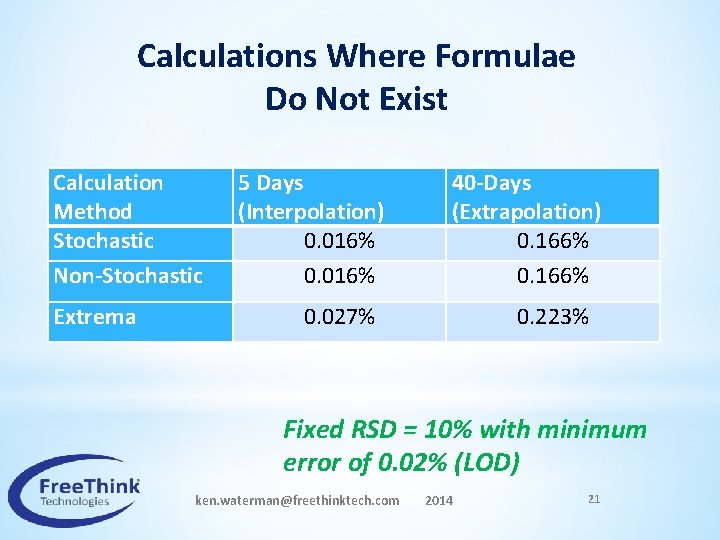 Calculations Where Formulae Do Not Exist

| Calculation Method | 5 Days (Interpolation) | 40-Days (Extrapolation) |
|---|---|---|
| Stochastic | 0.016% | 0.166% |
| Non-Stochastic | 0.016% | 0.166% |
| Extrema | 0.027% | 0.223% |

Fixed RSD = 10% with minimum error of 0.02% (LOD)

FreeThink Technologies

ken.waterman@freethinktech.com 2014

21